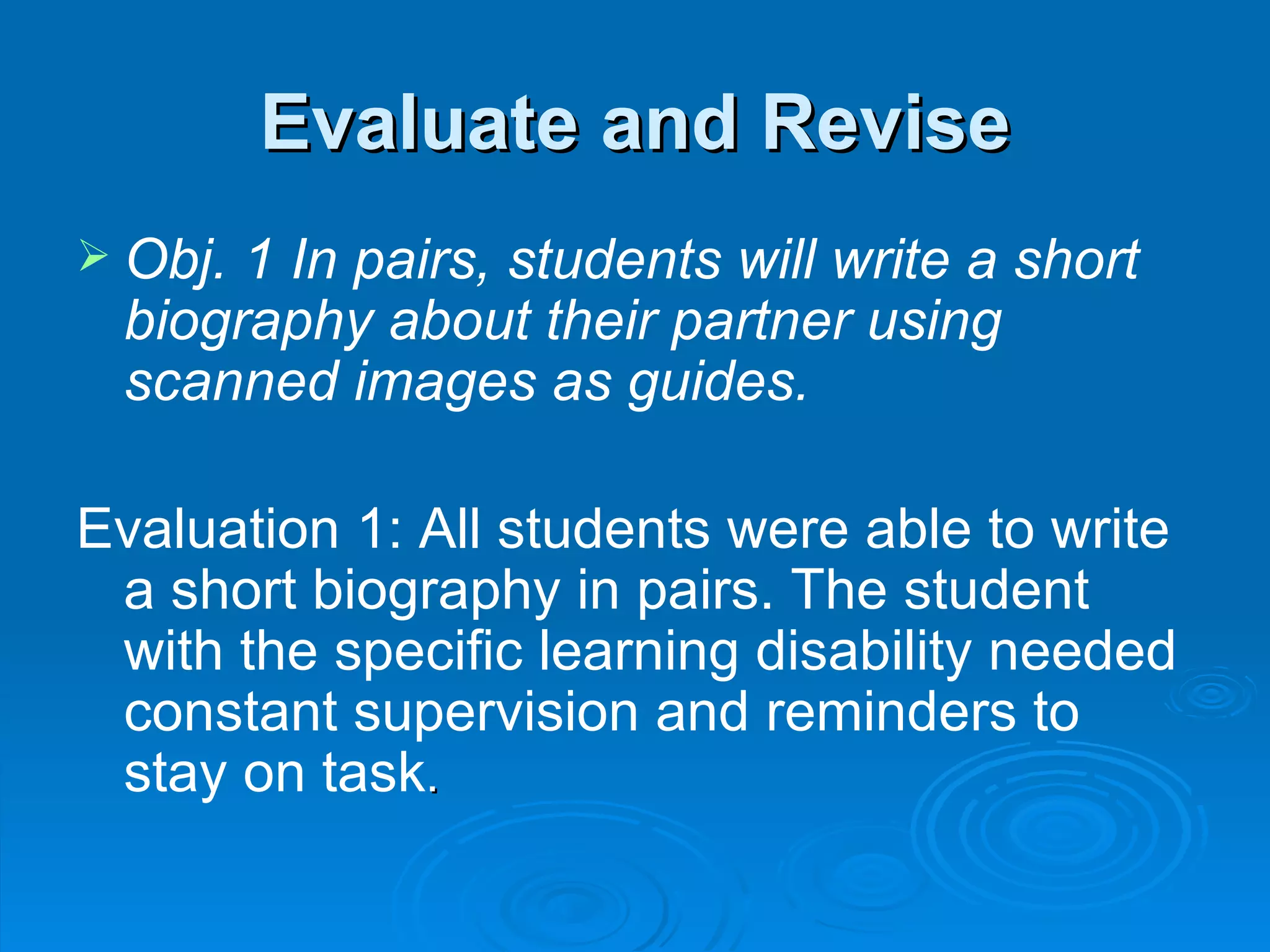 Evaluate and Revise

➢ Obj. 1 In pairs, students will write a short biography about their partner using scanned images as guides.

Evaluation 1: All students were able to write a short biography in pairs. The student with the specific learning disability needed constant supervision and reminders to stay on task.